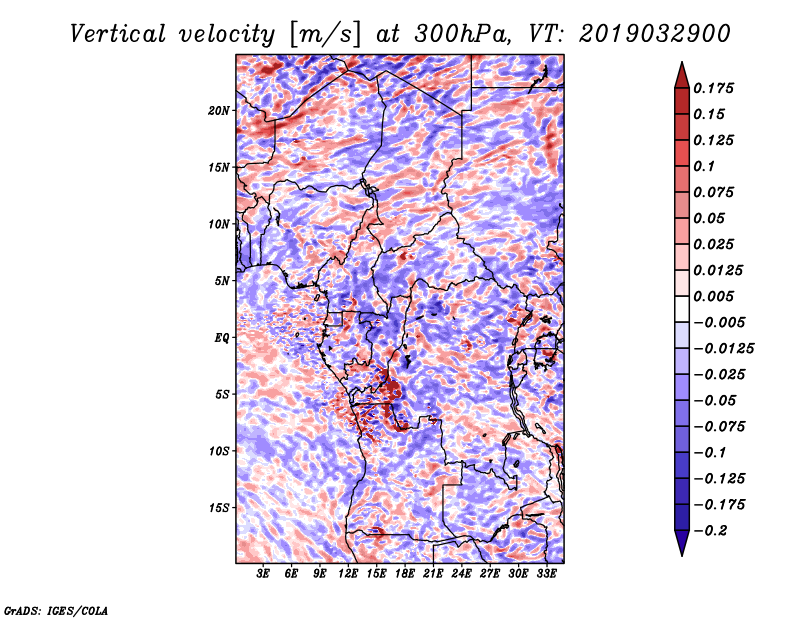 Vertical velocity [m/s] at 300hPa, VT: 2019032900

20N
15N
10N
5N
EQ
5S
10S
15S

3E 6E 9E 12E 15E 18E 21E 24E 27E 30E 33E

0.175
0.15
0.125
0.1
0.075
0.05
0.025
0.0125
0.005
−0.005
−0.0125
−0.025
−0.05
−0.075
−0.1
−0.125
−0.175
−0.2

GrADS: IGES/COLA